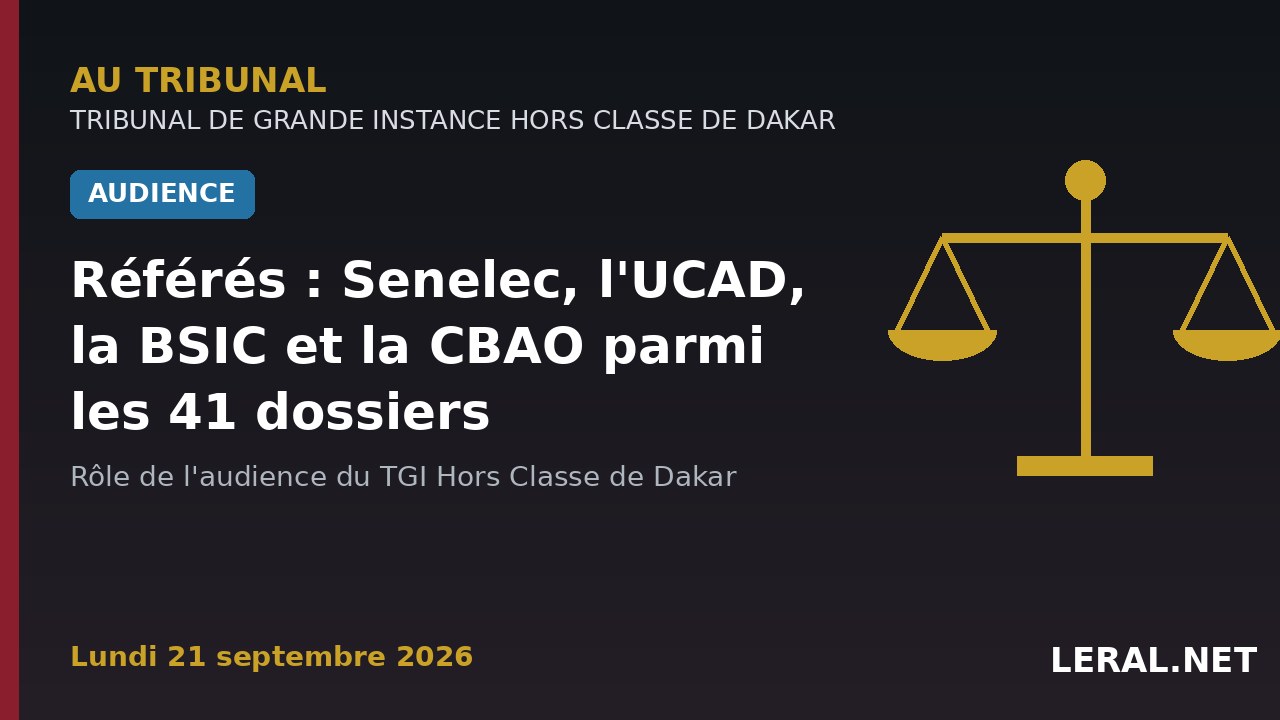 AU TRIBUNAL
TRIBUNAL DE GRANDE INSTANCE HORS CLASSE DE DAKAR

AUDIENCE

Référés : Senelec, l'UCAD, la BSIC et la CBAO parmi les 41 dossiers

Rôle de l'audience du TGI Hors Classe de Dakar

Lundi 21 septembre 2026

LERAL.NET